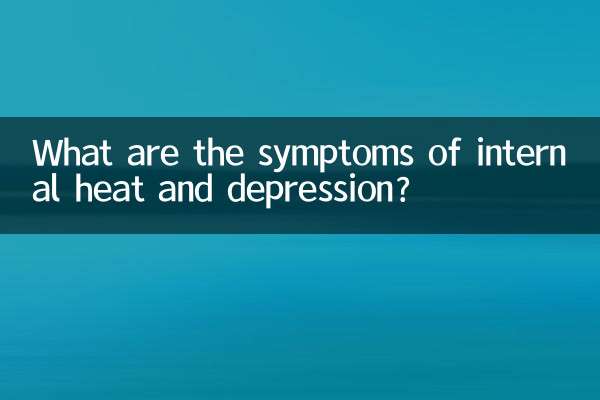 What are the symptoms of internal heat and depression?